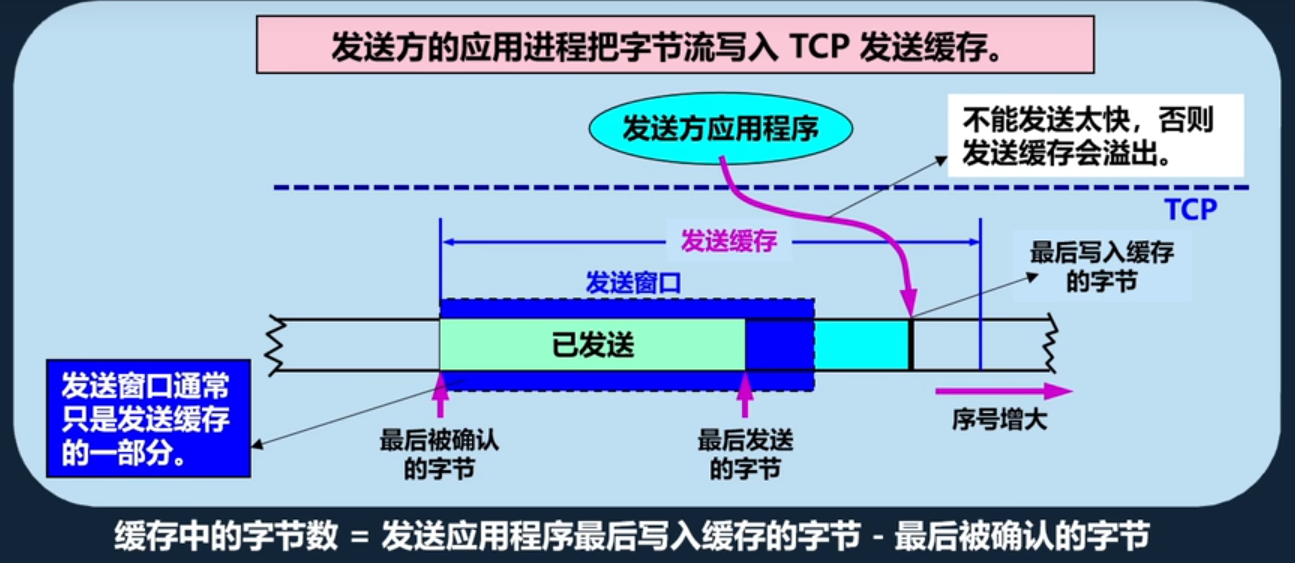 发送方的应用进程把字节流写入 TCP 发送缓存。

发送方应用程序

不能发送太快，否则发送缓存会溢出。

TCP

发送缓存

最后写入缓存的字节

发送窗口

已发送

发送窗口通常只是发送缓存的一部分。

最后被确认的字节

最后发送的字节

序号增大

缓存中的字节数 = 发送应用程序最后写入缓存的字节 - 最后被确认的字节